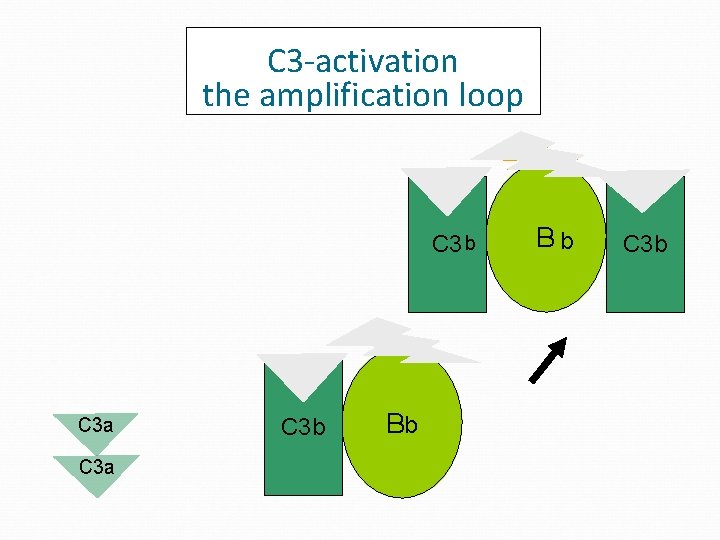 C3-activation
the amplification loop

C3b

Bb

C3b

C3b

Bb

C3a

C3a